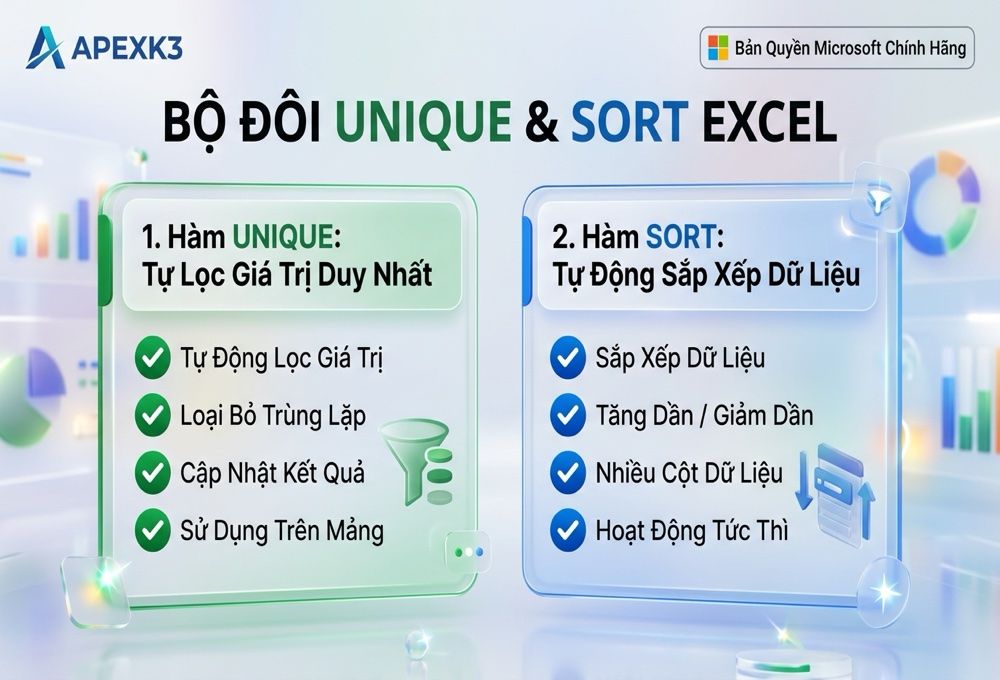 APEXK3

Bản Quyền Microsoft Chính Hãng

BỘ ĐÔI UNIQUE & SORT EXCEL

1. Hàm UNIQUE:
Tự Lọc Giá Trị Duy Nhất

✓ Tự Động Lọc Giá Trị
✓ Loại Bỏ Trùng Lặp
✓ Cập Nhật Kết Quả
✓ Sử Dụng Trên Mảng

2. Hàm SORT:
Tự Động Sắp Xếp Dữ Liệu

✓ Sắp Xếp Dữ Liệu
✓ Tăng Dần / Giảm Dần
✓ Nhiều Cột Dữ Liệu
✓ Hoạt Động Tức Thì